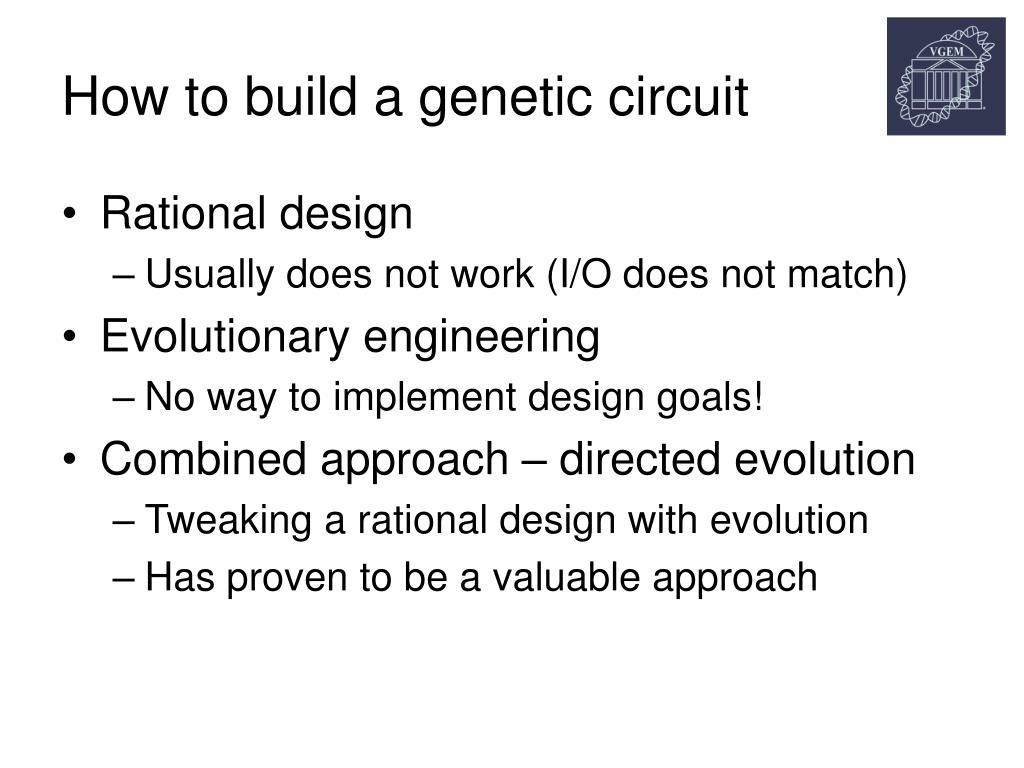 How to build a genetic circuit

VGEM

• Rational design
– Usually does not work (I/O does not match)
• Evolutionary engineering
– No way to implement design goals!
• Combined approach – directed evolution
– Tweaking a rational design with evolution
– Has proven to be a valuable approach